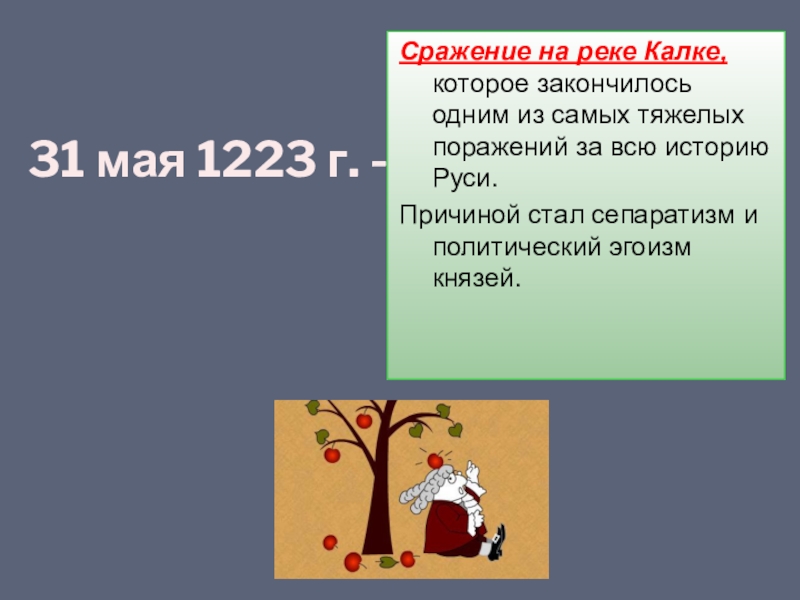 31 мая 1223 г. -

Сражение на реке Калке, которое закончилось одним из самых тяжелых поражений за всю историю Руси.

Причиной стал сепаратизм и политический эгоизм князей.